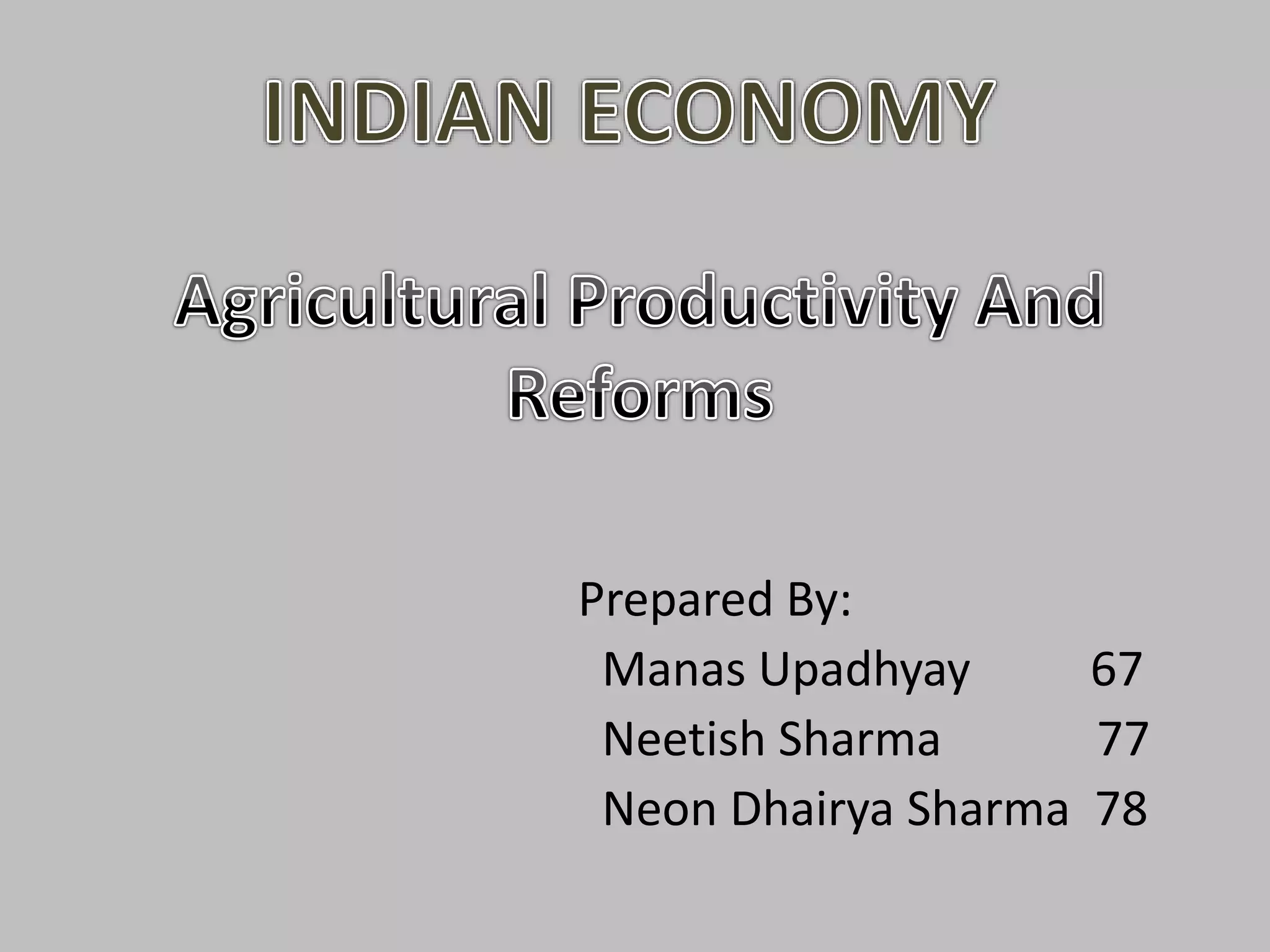 INDIAN ECONOMY

Agricultural Productivity And Reforms

Prepared By:
Manas Upadhyay 67
Neetish Sharma 77
Neon Dhairya Sharma 78